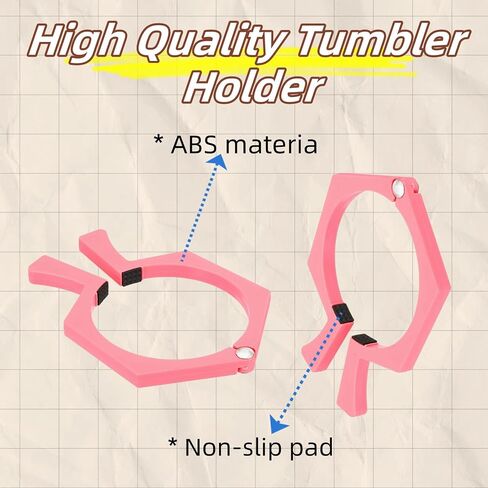 High Quality Tumbler Holder

* ABS materia

* Non-slip pad